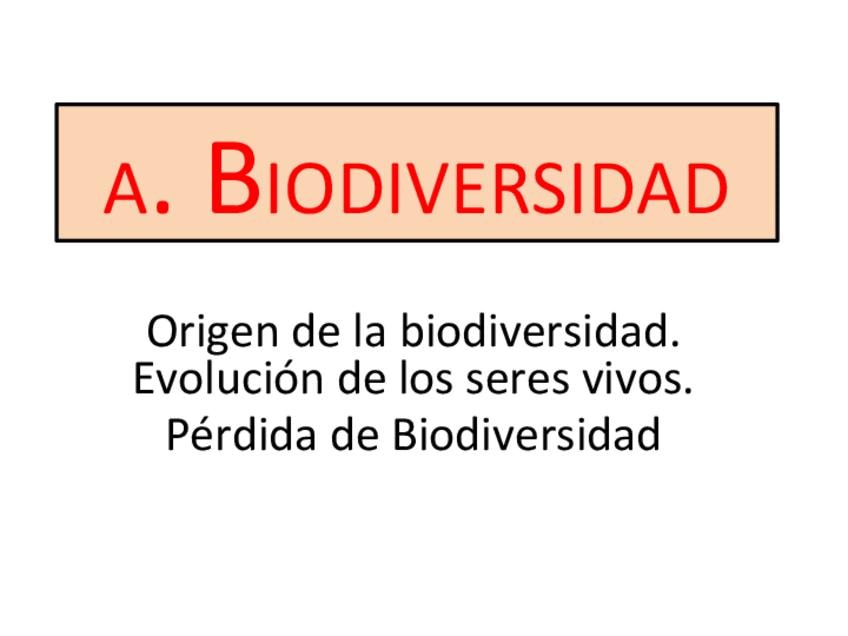 A. BIODIVERSIDAD

Origen de la biodiversidad. Evolución de los seres vivos.
Pérdida de Biodiversidad